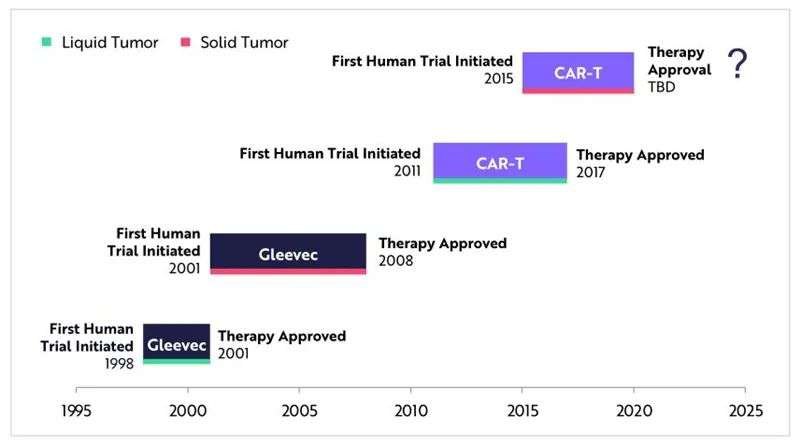 Liquid Tumor Solid Tumor

First Human Trial Initiated 2015 CAR-T Therapy Approval TBD ?

First Human Trial Initiated 2011 CAR-T Therapy Approved 2017

First Human Trial Initiated 2001 Gleevec Therapy Approved 2008

First Human Trial Initiated 1998 Gleevec Therapy Approved 2001

1995 2000 2005 2010 2015 2020 2025